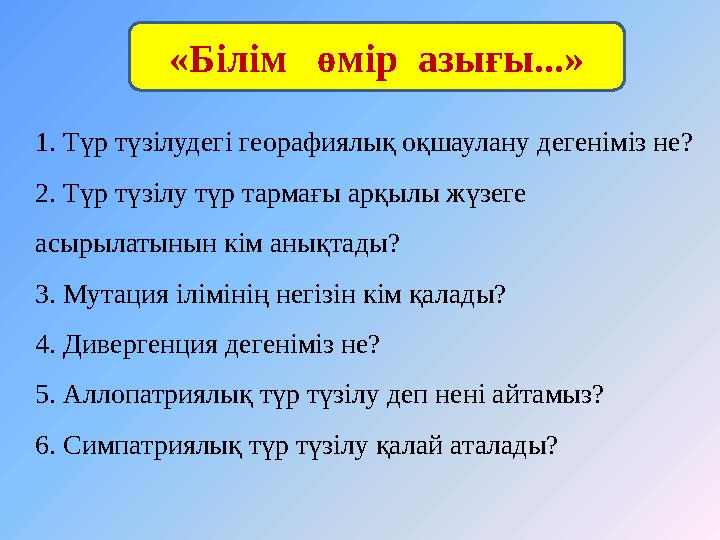 «Білім өмір азығы...»

1. Түр түзілудегі георафиялық оқшаулану дегеніміз не?

2. Түр түзілу түр тармағы арқылы жүзеге асырылатынын кім анықтады?

3. Мутация ілімінің негізін кім қалады?

4. Дивергенция дегеніміз не?

5. Аллопатриялық түр түзілу деп нені айтамыз?

6. Симпатриялық түр түзілу қалай аталады?